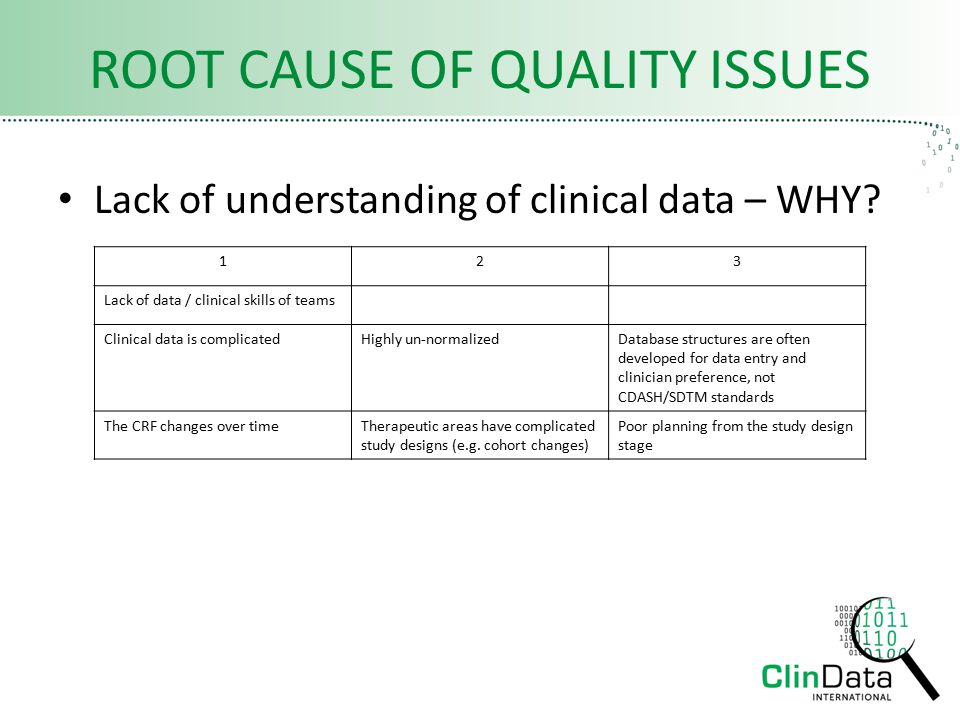 ROOT CAUSE OF QUALITY ISSUES

• Lack of understanding of clinical data – WHY?

| 1 | 2 | 3 |
|---|---|---|
| Lack of data / clinical skills of teams | | |
| Clinical data is complicated | Highly un-normalized | Database structures are often developed for data entry and clinician preference, not CDASH/SDTM standards |
| The CRF changes over time | Therapeutic areas have complicated study designs (e.g. cohort changes) | Poor planning from the study design stage |

ClinData INTERNATIONAL